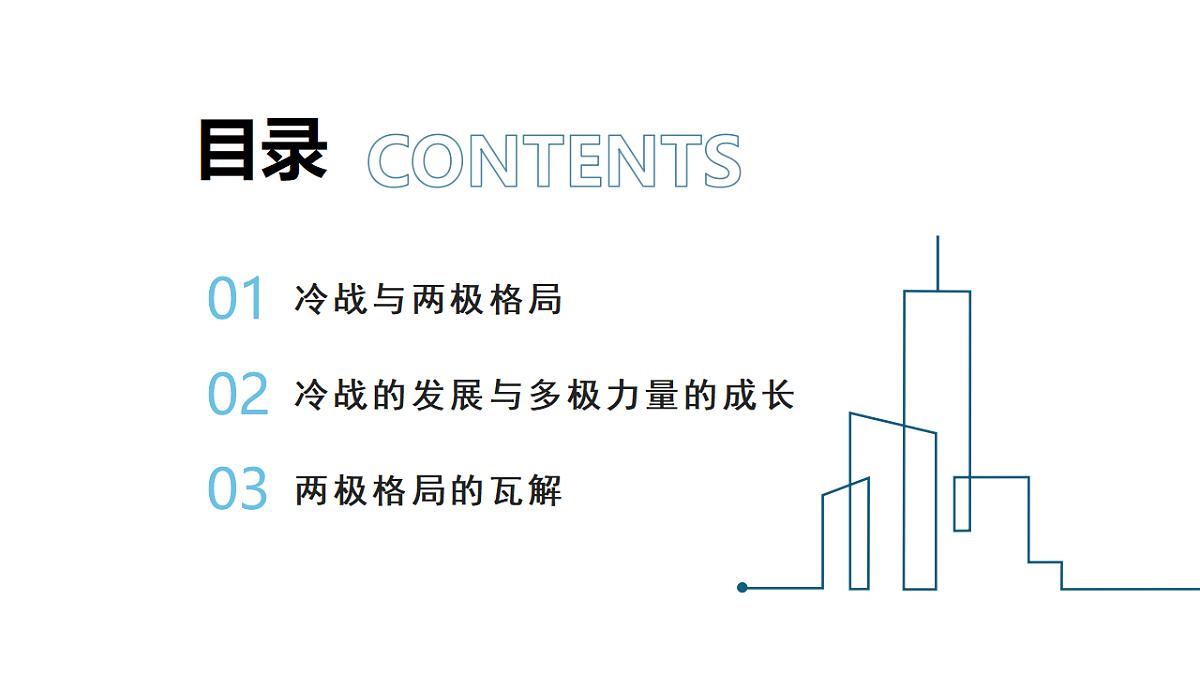 目录 CONTENTS

01 冷战与两极格局

02 冷战的发展与多极力量的成长

03 两极格局的瓦解